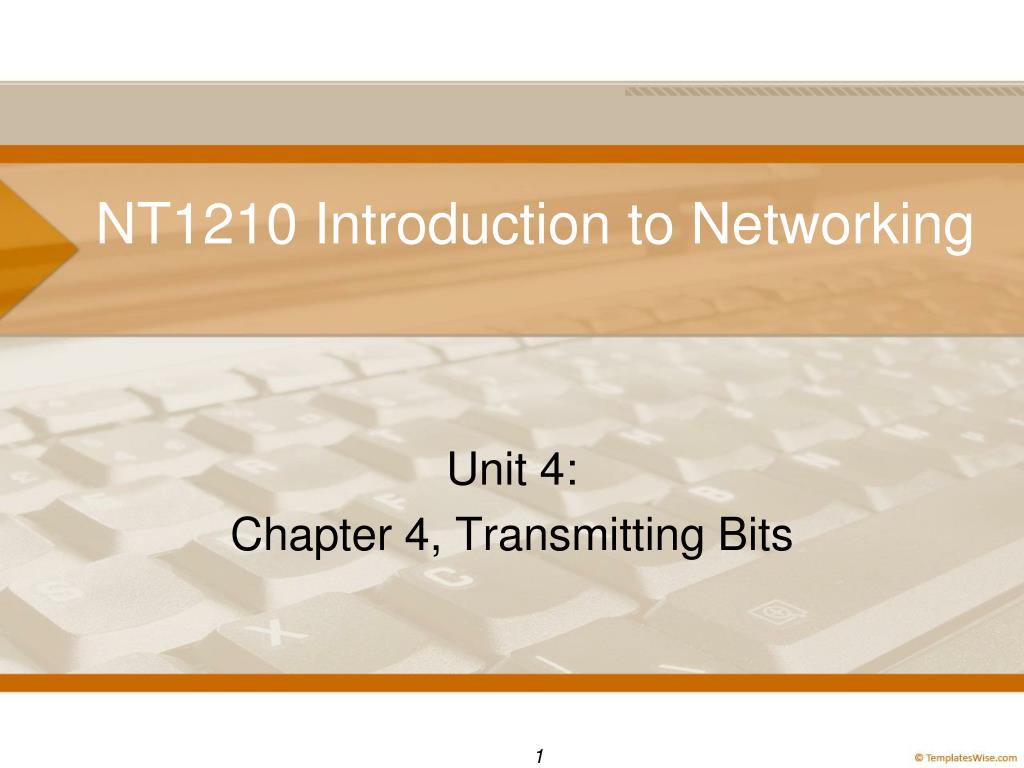 NT1210 Introduction to Networking

Unit 4:
Chapter 4, Transmitting Bits

1

© TemplatesWise.com